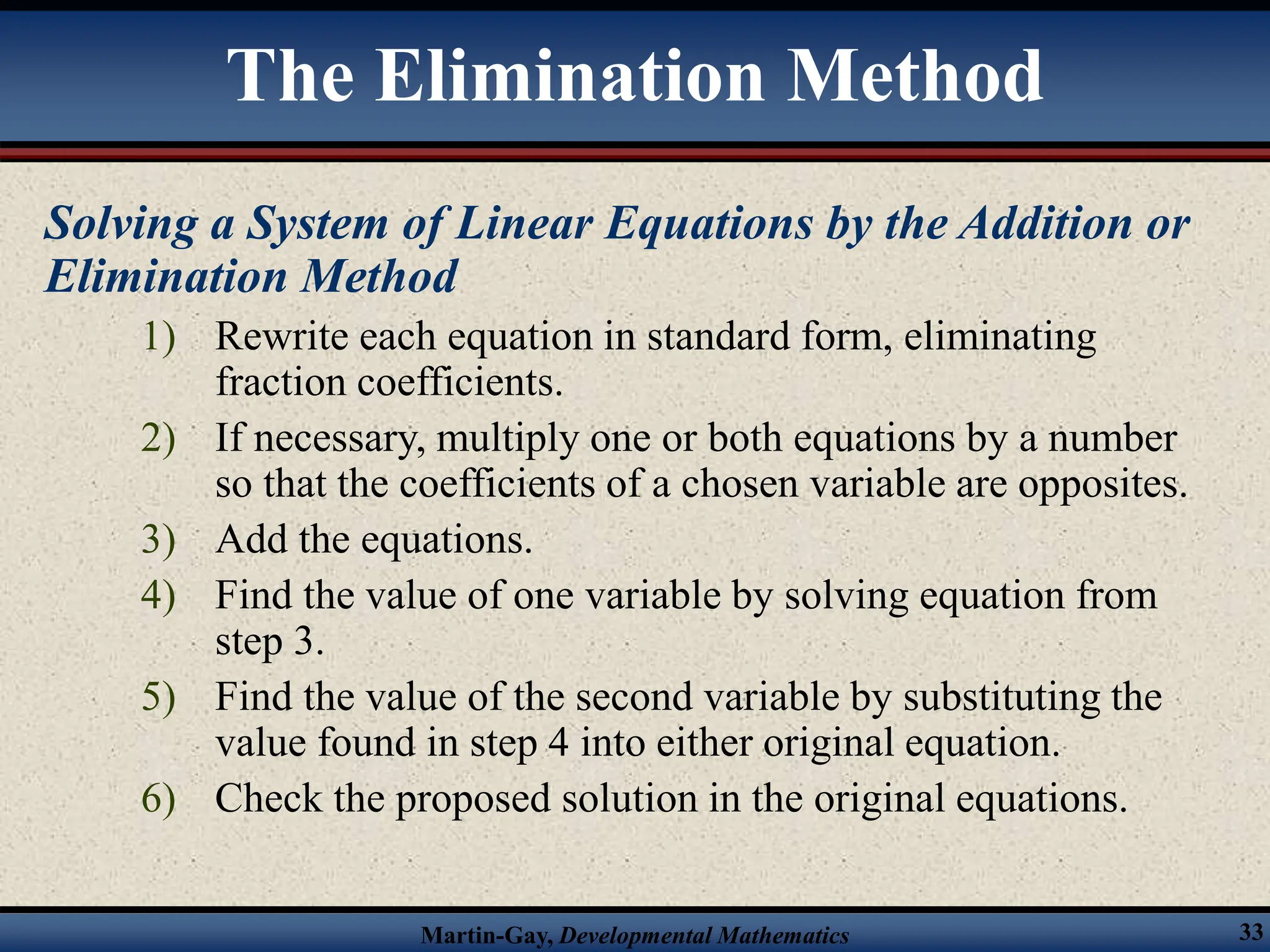 The Elimination Method

Solving a System of Linear Equations by the Addition or Elimination Method

1) Rewrite each equation in standard form, eliminating fraction coefficients.

2) If necessary, multiply one or both equations by a number so that the coefficients of a chosen variable are opposites.

3) Add the equations.

4) Find the value of one variable by solving equation from step 3.

5) Find the value of the second variable by substituting the value found in step 4 into either original equation.

6) Check the proposed solution in the original equations.

Martin-Gay, Developmental Mathematics

33